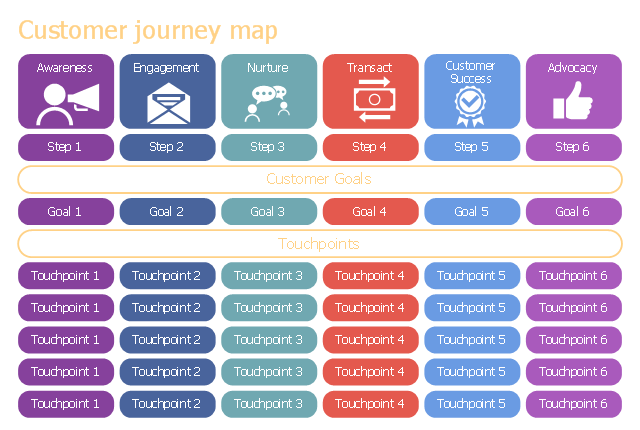 Customer journey map

| Awareness | Engagement | Nurture | Transact | Customer Success | Advocacy |
|---|---|---|---|---|---|
| Step 1 | Step 2 | Step 3 | Step 4 | Step 5 | Step 6 |

Customer Goals

| Goal 1 | Goal 2 | Goal 3 | Goal 4 | Goal 5 | Goal 6 |
|---|---|---|---|---|---|

Touchpoints

| Touchpoint 1 | Touchpoint 2 | Touchpoint 3 | Touchpoint 4 | Touchpoint 5 | Touchpoint 6 |
|---|---|---|---|---|---|
| Touchpoint 1 | Touchpoint 2 | Touchpoint 3 | Touchpoint 4 | Touchpoint 5 | Touchpoint 6 |
| Touchpoint 1 | Touchpoint 2 | Touchpoint 3 | Touchpoint 4 | Touchpoint 5 | Touchpoint 6 |
| Touchpoint 1 | Touchpoint 2 | Touchpoint 3 | Touchpoint 4 | Touchpoint 5 | Touchpoint 6 |
| Touchpoint 1 | Touchpoint 2 | Touchpoint 3 | Touchpoint 4 | Touchpoint 5 | Touchpoint 6 |